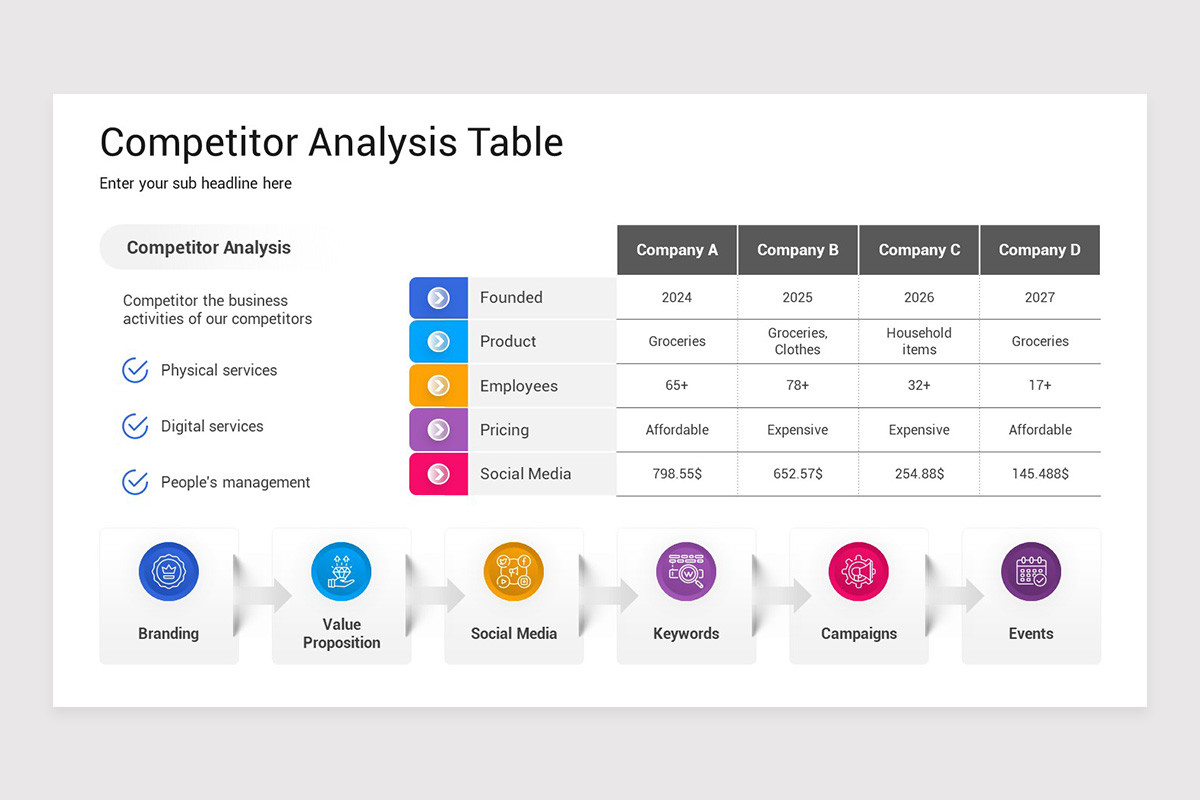 Competitor Analysis Table

Enter your sub headline here

Competitor Analysis

Competitor the business activities of our competitors

Physical services

Digital services

People's management

| | Company A | Company B | Company C | Company D |
|---|---|---|---|---|
| Founded | 2024 | 2025 | 2026 | 2027 |
| Product | Groceries | Groceries, Clothes | Household items | Groceries |
| Employees | 65+ | 78+ | 32+ | 17+ |
| Pricing | Affordable | Expensive | Expensive | Affordable |
| Social Media | 798.55$ | 652.57$ | 254.88$ | 145.488$ |

Branding

Value Proposition

Social Media

Keywords

Campaigns

Events